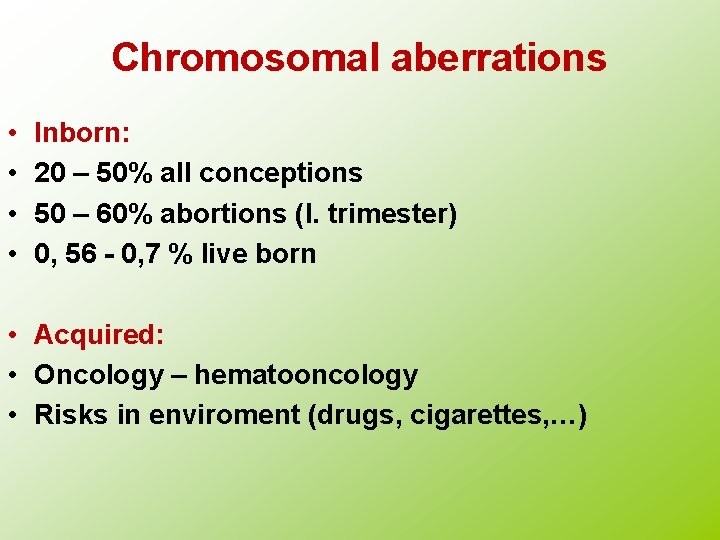 Chromosomal aberrations

• Inborn:
• 20 – 50% all conceptions
• 50 – 60% abortions (I. trimester)
• 0, 56 - 0,7 % live born

• Acquired:
• Oncology – hematooncology
• Risks in enviroment (drugs, cigarettes,…)